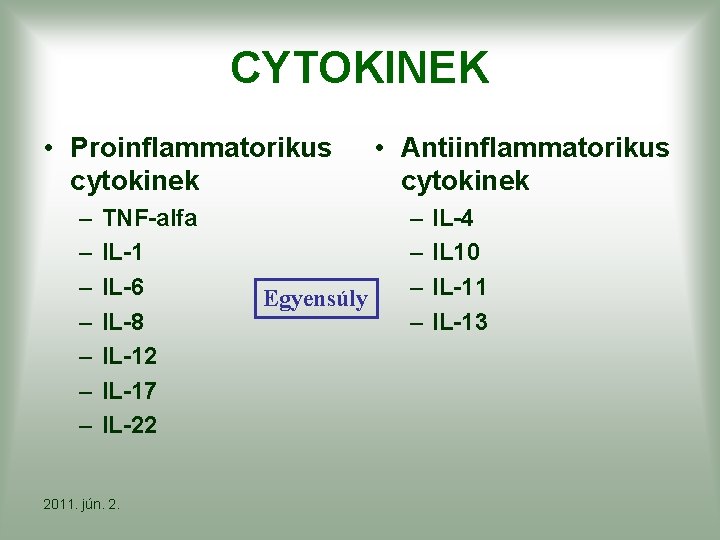 CYTOKINEK

• Proinflammatorikus cytokinek
– TNF-alfa
– IL-1
– IL-6
– IL-8
– IL-12
– IL-17
– IL-22

Egyensúly

• Antiinflammatorikus cytokinek
– IL-4
– IL10
– IL-11
– IL-13

2011. jún. 2.